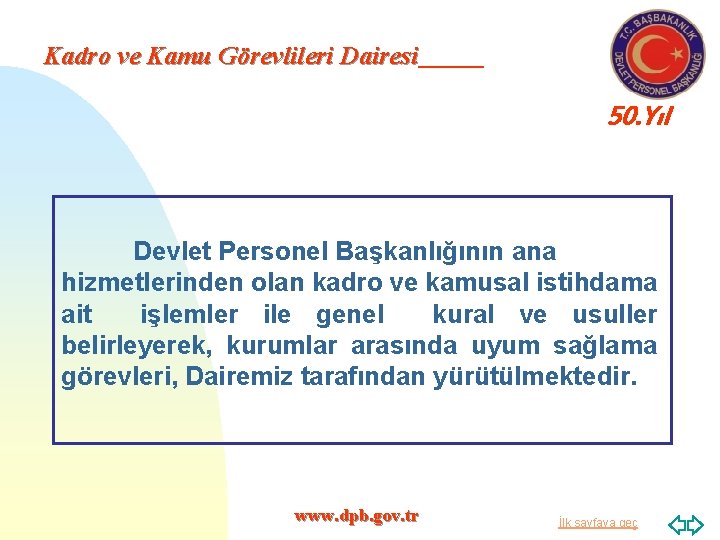 Kadro ve Kamu Görevlileri Dairesi_____

T.C. BAŞBAKANLIK
DEVLET PERSONEL BAŞKANLIĞI

50.Yıl

Devlet Personel Başkanlığının ana hizmetlerinden olan kadro ve kamusal istihdama ait işlemler ile genel kural ve usuller belirleyerek, kurumlar arasında uyum sağlama görevleri, Dairemiz tarafından yürütülmektedir.

www.dpb.gov.tr

İlk sayfaya geç